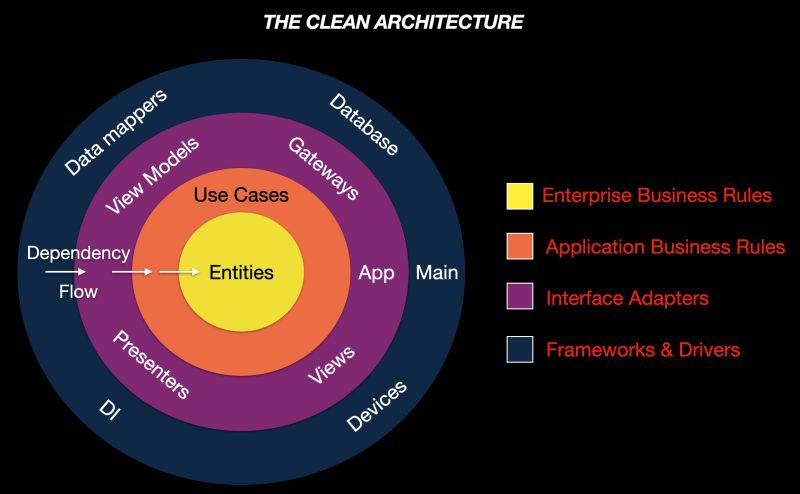 THE CLEAN ARCHITECTURE

Data mappers
Database
View Models
Gateways
Use Cases
Dependency
Flow
Entities
App
Main
Presenters
Views
DI
Devices

Enterprise Business Rules
Application Business Rules
Interface Adapters
Frameworks & Drivers